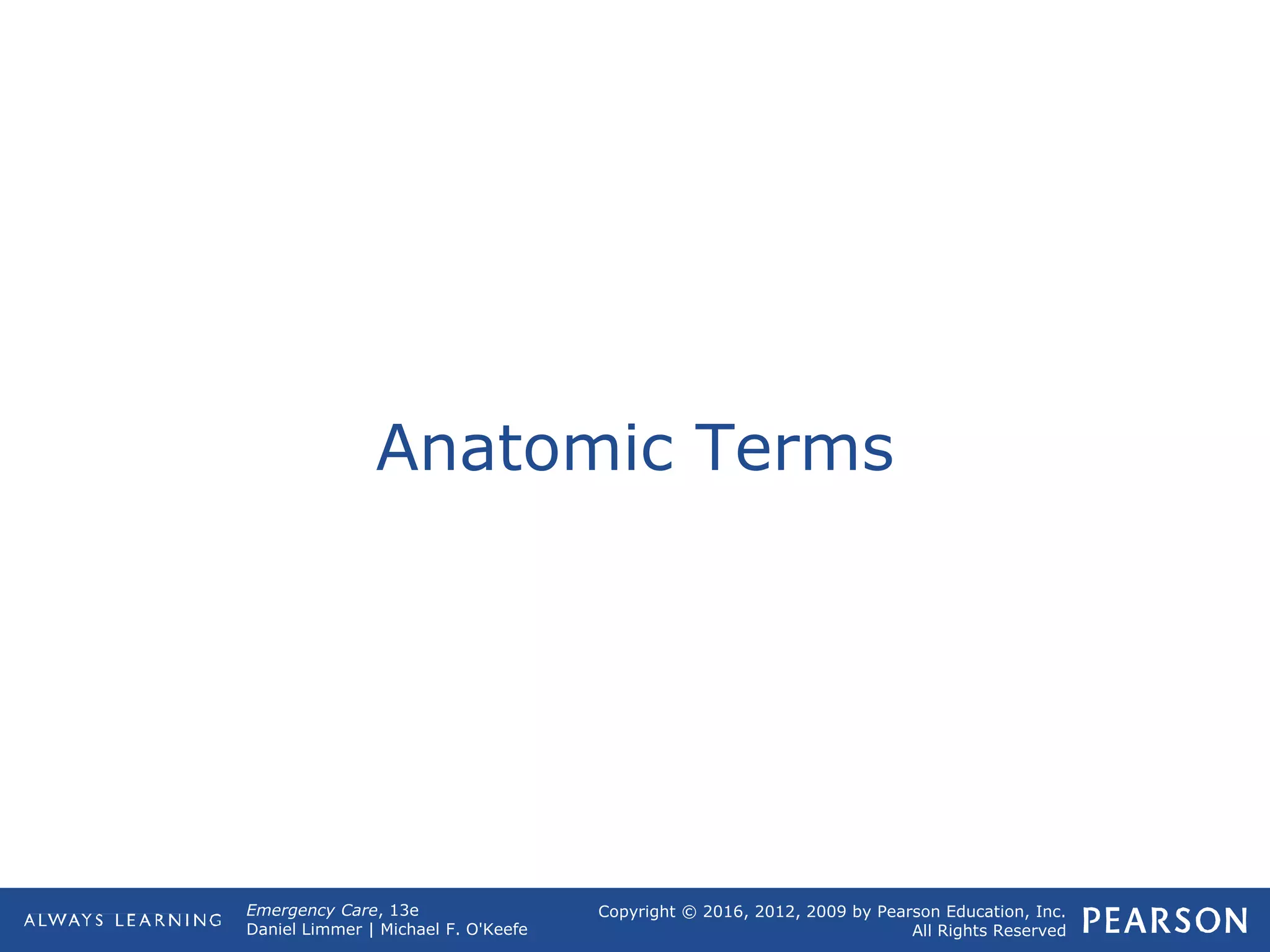 Anatomic Terms

ALWAYS LEARNING

Emergency Care, 13e
Daniel Limmer | Michael F. O'Keefe

Copyright © 2016, 2012, 2009 by Pearson Education, Inc.
All Rights Reserved

PEARSON